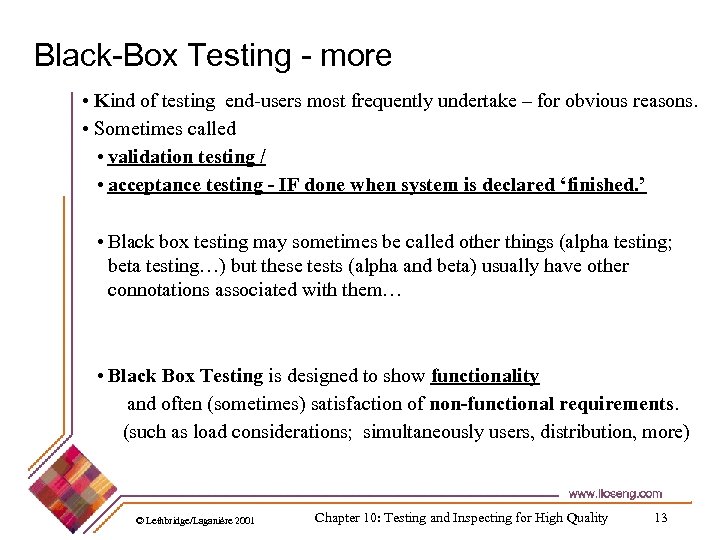 Black-Box Testing - more

• Kind of testing end-users most frequently undertake – for obvious reasons.

• Sometimes called

• validation testing /

• acceptance testing - IF done when system is declared 'finished.'

• Black box testing may sometimes be called other things (alpha testing; beta testing…) but these tests (alpha and beta) usually have other connotations associated with them…

• Black Box Testing is designed to show functionality and often (sometimes) satisfaction of non-functional requirements. (such as load considerations; simultaneously users, distribution, more)

www.lloseng.com

© Lethbridge/Laganière 2001

Chapter 10: Testing and Inspecting for High Quality

13